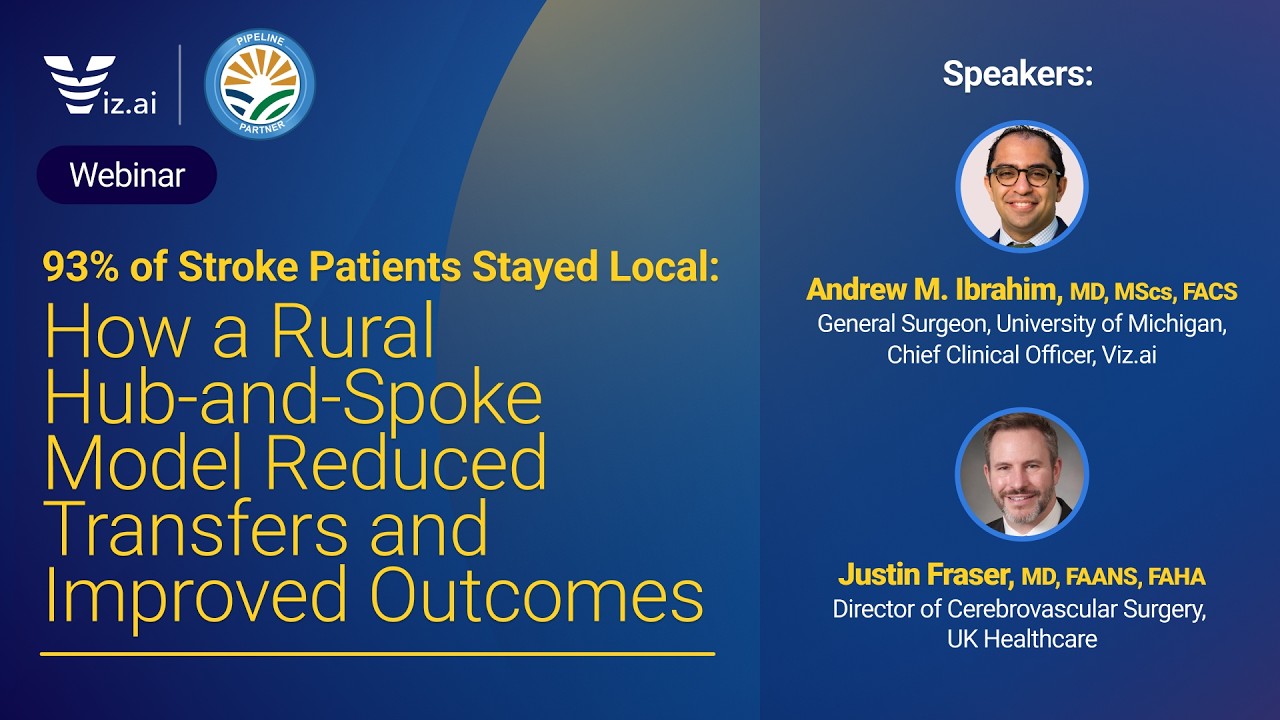 Viz.ai

PIPELINE PARTNER

Webinar

93% of Stroke Patients Stayed Local:

How a Rural Hub-and-Spoke Model Reduced Transfers and Improved Outcomes

Speakers:

Andrew M. Ibrahim, MD, MScs, FACS
General Surgeon, University of Michigan, Chief Clinical Officer, Viz.ai

Justin Fraser, MD, FAANS, FAHA
Director of Cerebrovascular Surgery, UK Healthcare